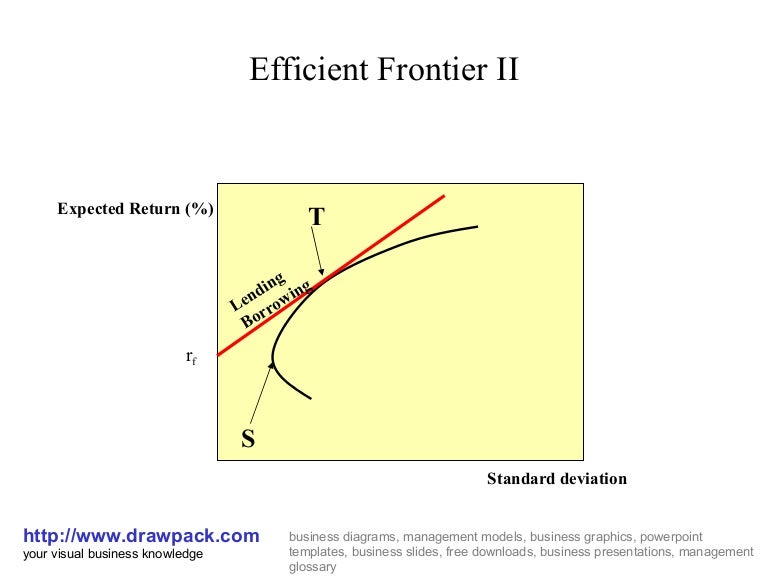 Efficient Frontier II

Expected Return (%)

T

Lending

Borrowing

$r_f$

S

Standard deviation

http://www.drawpack.com
your visual business knowledge

business diagrams, management models, business graphics, powerpoint templates, business slides, free downloads, business presentations, management glossary